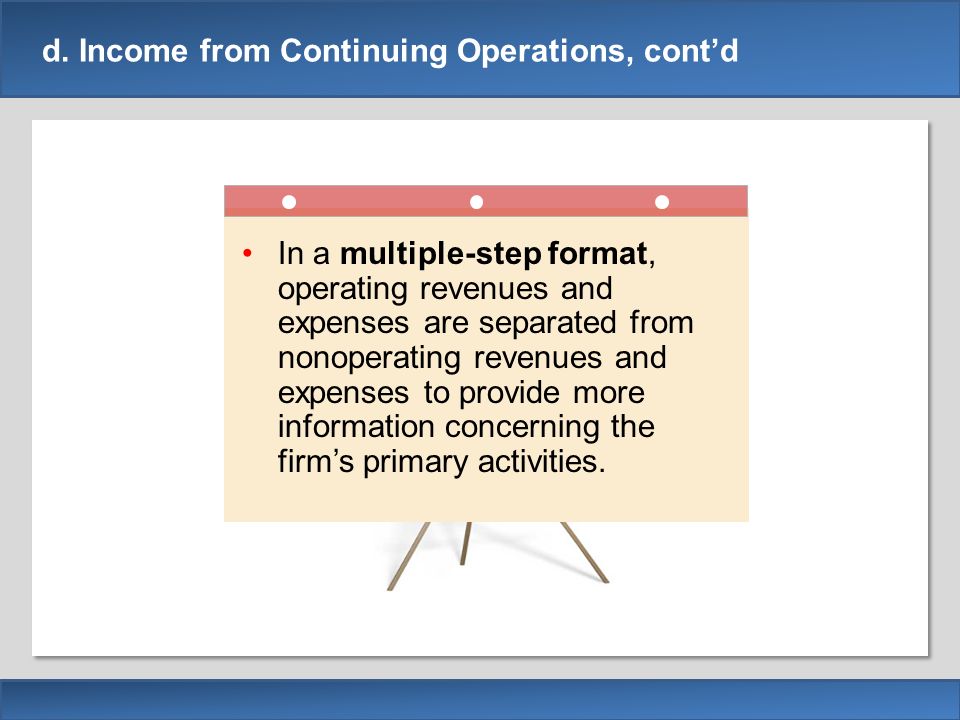 d. Income from Continuing Operations, cont’d

• In a multiple-step format, operating revenues and expenses are separated from nonoperating revenues and expenses to provide more information concerning the firm’s primary activities.